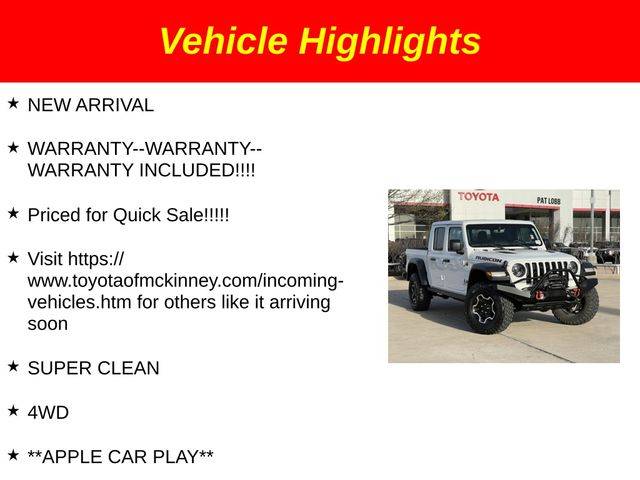 Vehicle Highlights

★ NEW ARRIVAL

★ WARRANTY--WARRANTY--WARRANTY INCLUDED!!!!

★ Priced for Quick Sale!!!!!

★ Visit https://www.toyotaofmckinney.com/incoming-vehicles.htm for others like it arriving soon

★ SUPER CLEAN

★ 4WD

★ **APPLE CAR PLAY**

TOYOTA
PAT LOBB
RUBICON